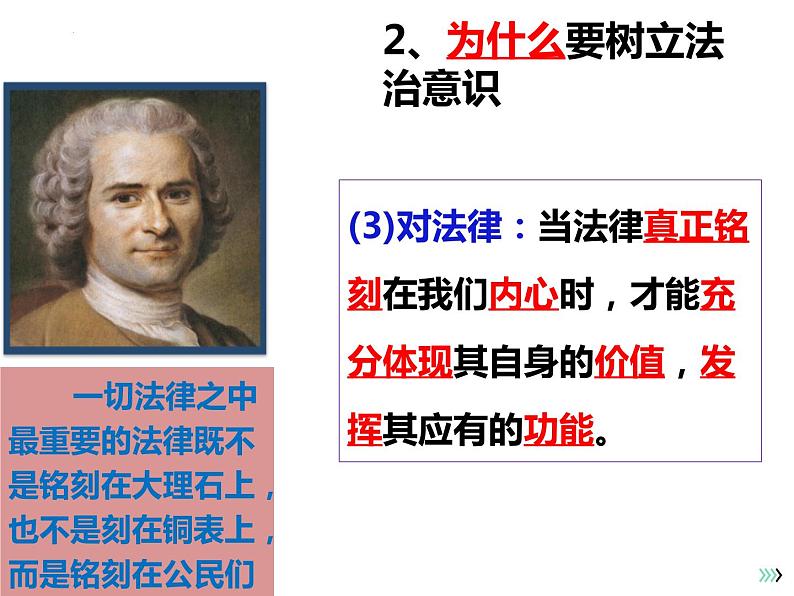 2、为什么要树立法治意识

(3)对法律：当法律真正铭刻在我们内心时，才能充分体现其自身的价值，发挥其应有的功能。

一切法律之中最重要的法律既不是铭刻在大理石上，也不是刻在铜表上，而是铭刻在公民们